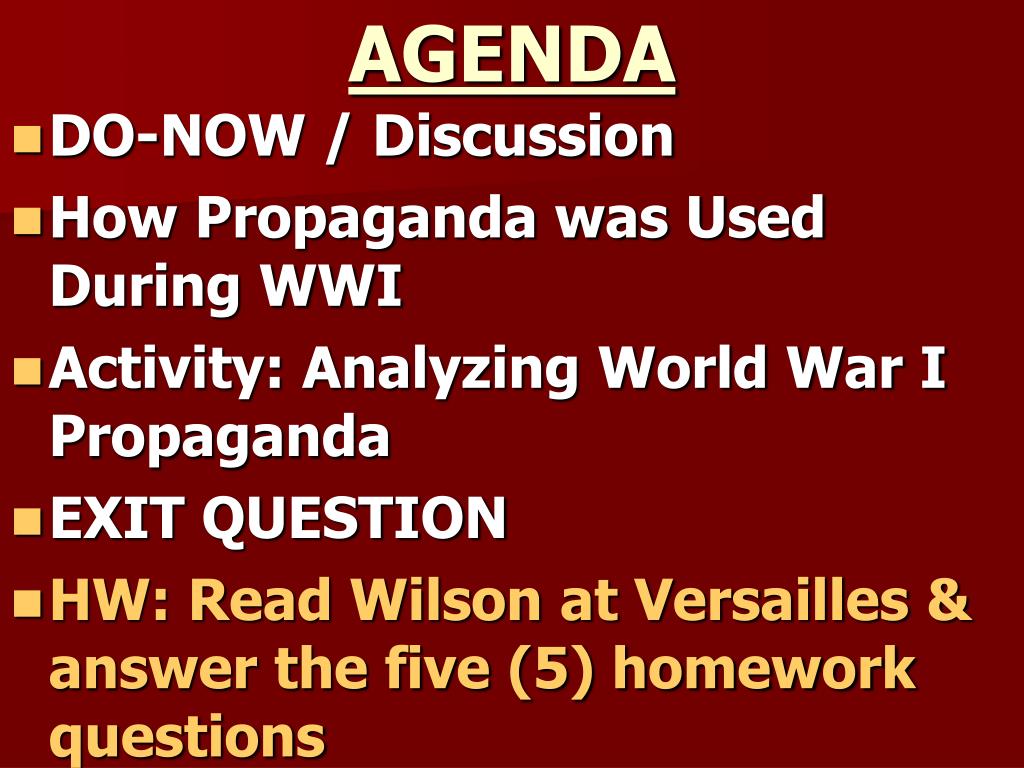 AGENDA

- DO-NOW / Discussion
- How Propaganda was Used During WWI
- Activity: Analyzing World War I Propaganda
- EXIT QUESTION
- HW: Read Wilson at Versailles & answer the five (5) homework questions